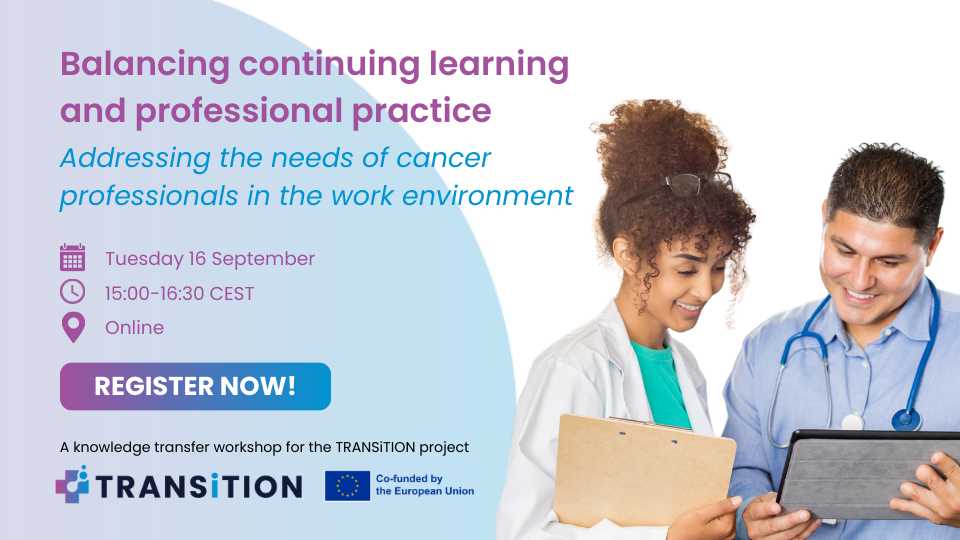 Balancing continuing learning and professional practice

Addressing the needs of cancer professionals in the work environment

Tuesday 16 September

15:00-16:30 CEST

Online

REGISTER NOW!

A knowledge transfer workshop for the TRANSiTION project

TRANSiTION

Co-funded by the European Union